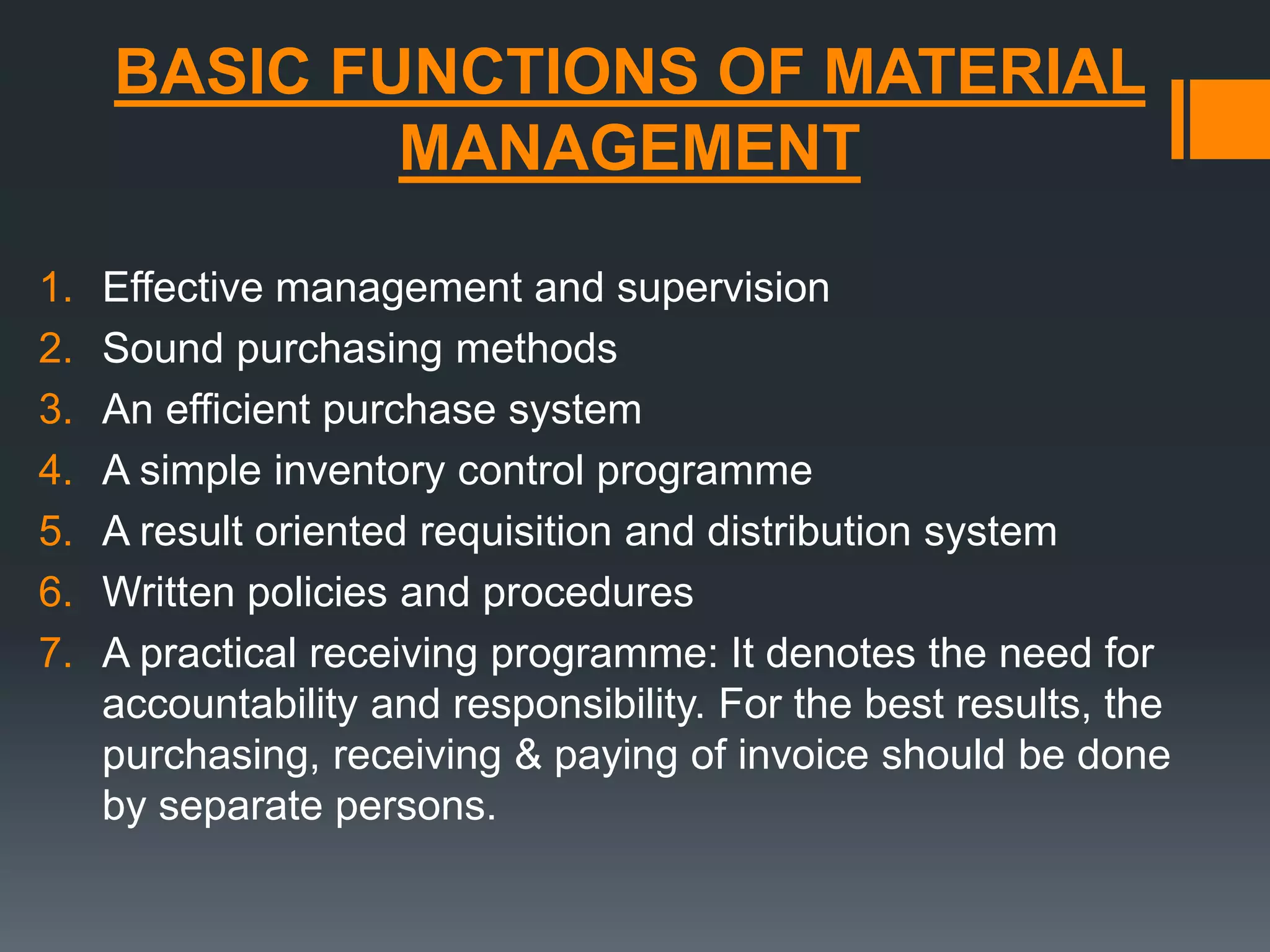 BASIC FUNCTIONS OF MATERIAL MANAGEMENT

1. Effective management and supervision
2. Sound purchasing methods
3. An efficient purchase system
4. A simple inventory control programme
5. A result oriented requisition and distribution system
6. Written policies and procedures
7. A practical receiving programme: It denotes the need for accountability and responsibility. For the best results, the purchasing, receiving & paying of invoice should be done by separate persons.